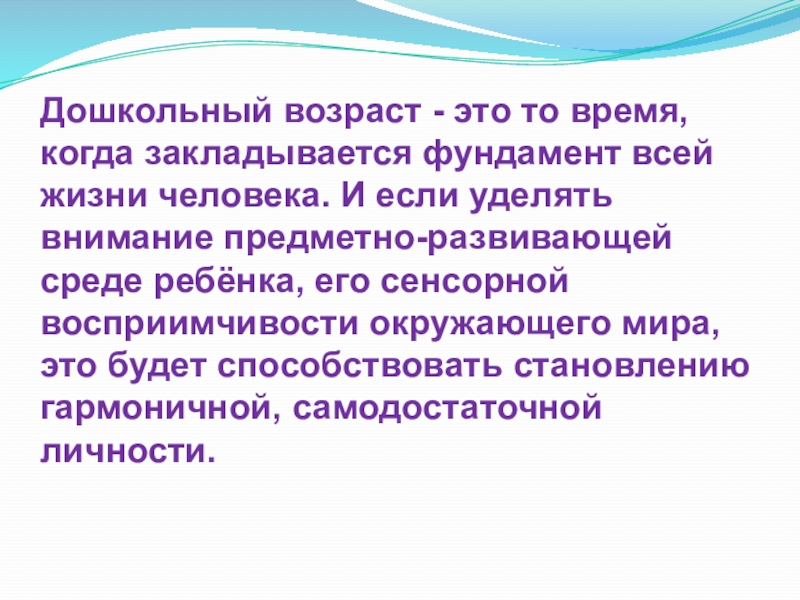 Дошкольный возраст - это то время, когда закладывается фундамент всей жизни человека. И если уделять внимание предметно-развивающей среде ребёнка, его сенсорной восприимчивости окружающего мира, это будет способствовать становлению гармоничной, самодостаточной личности.